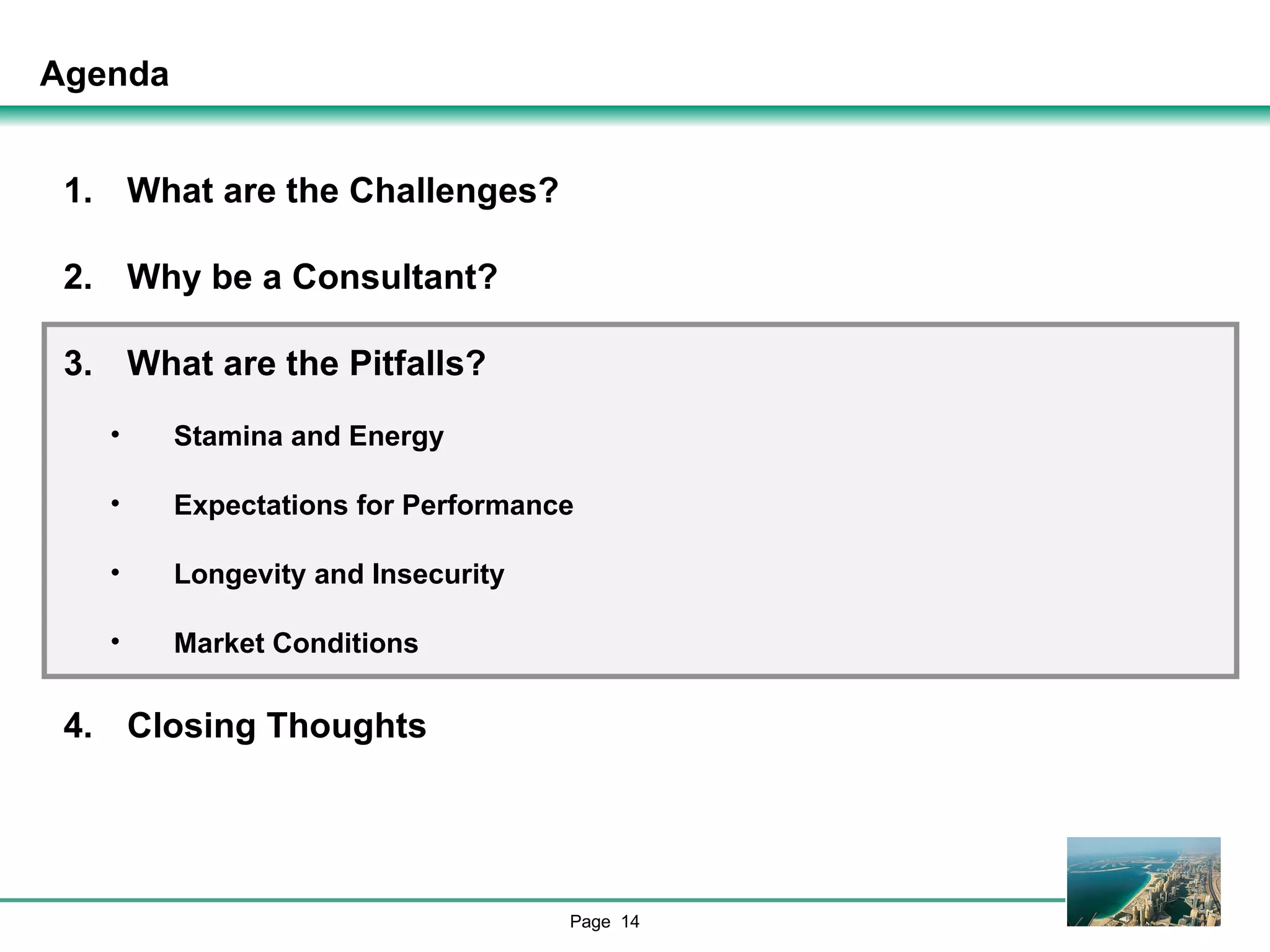 Agenda

1. What are the Challenges?

2. Why be a Consultant?

3. What are the Pitfalls?

• Stamina and Energy

• Expectations for Performance

• Longevity and Insecurity

• Market Conditions

4. Closing Thoughts

Page 14